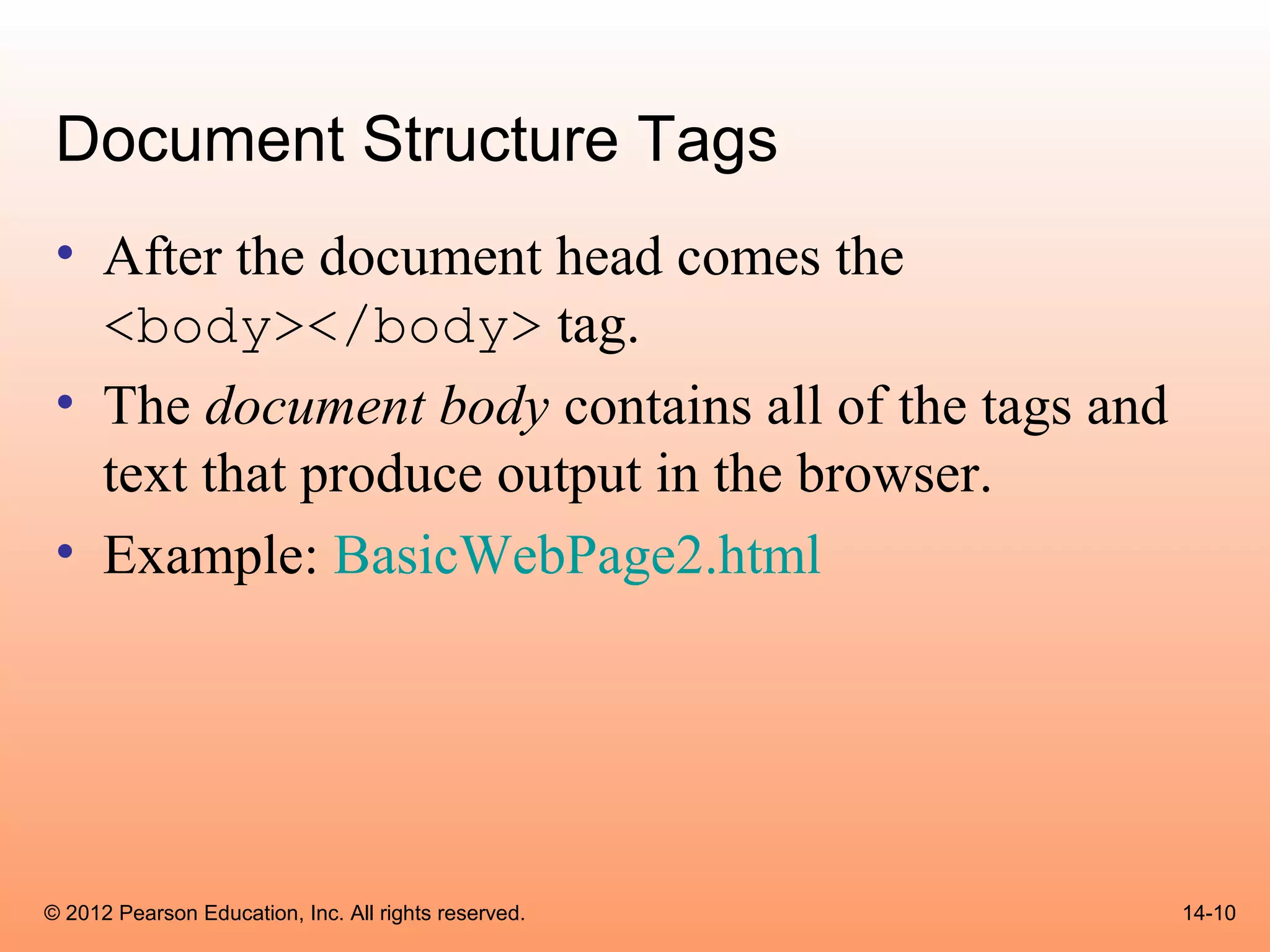 Document Structure Tags

• After the document head comes the <body></body> tag.
• The document body contains all of the tags and text that produce output in the browser.
• Example: BasicWebPage2.html

© 2012 Pearson Education, Inc. All rights reserved.

14-10